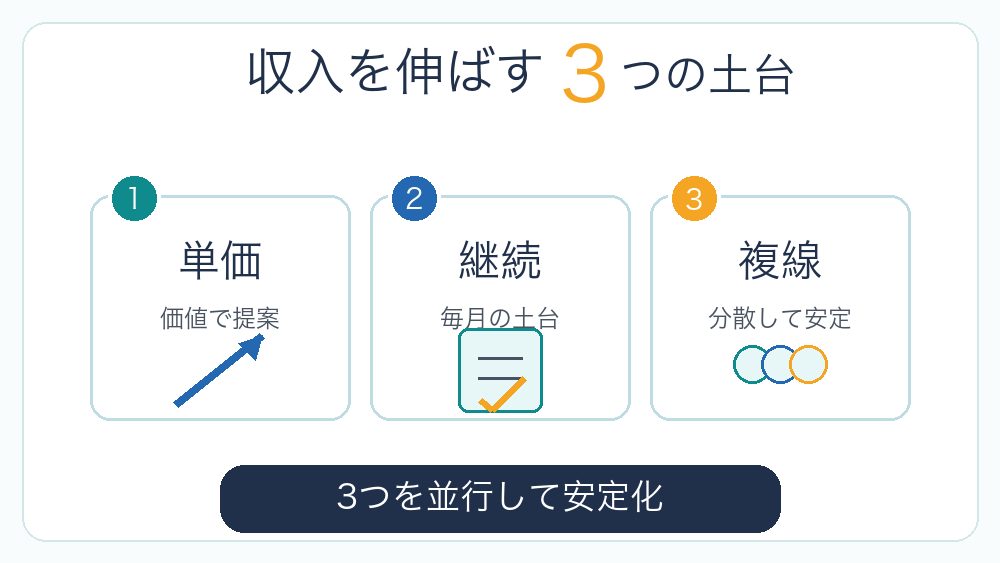 収入を伸ばす 3 つの土台

1
単価
価値で提案

2
継続
毎月の土台

3
複線
分散して安定

3つを並行して安定化